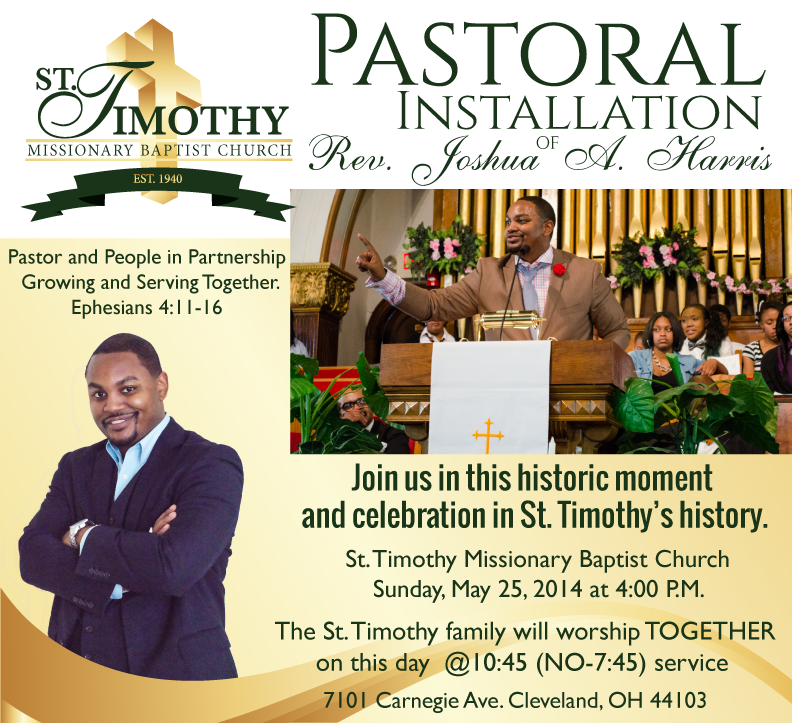 ST. TIMOTHY
MISSIONARY BAPTIST CHURCH
EST. 1940

PASTORAL
INSTALLATION
OF
Rev. Joshua A. Harris

Pastor and People in Partnership Growing and Serving Together. Ephesians 4:11-16

Join us in this historic moment and celebration in St. Timothy's history.

St. Timothy Missionary Baptist Church
Sunday, May 25, 2014 at 4:00 P.M.

The St. Timothy family will worship TOGETHER on this day @10:45 (NO-7:45) service

7101 Carnegie Ave. Cleveland, OH 44103